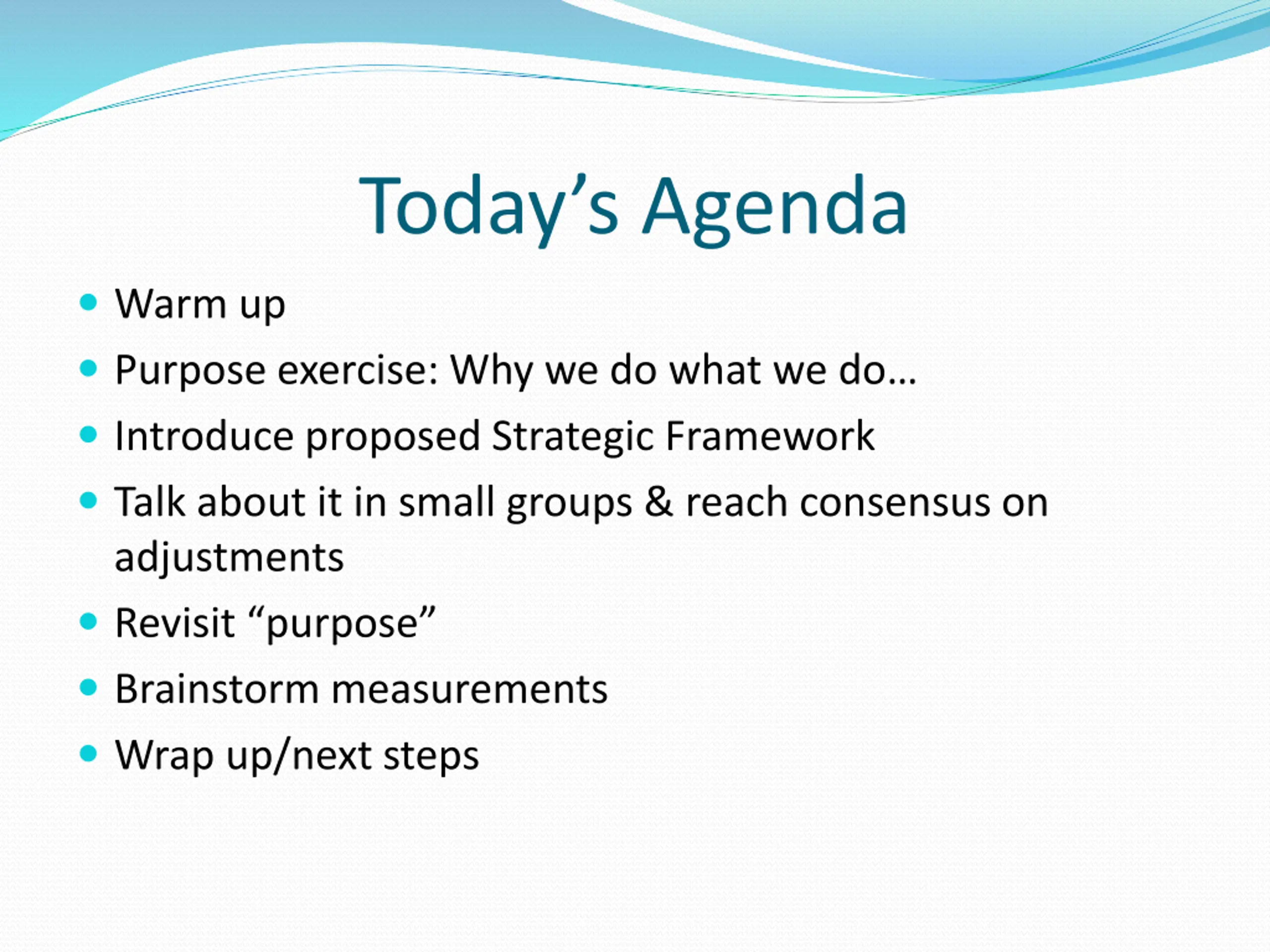 Today’s Agenda

- Warm up
- Purpose exercise: Why we do what we do…
- Introduce proposed Strategic Framework
- Talk about it in small groups & reach consensus on adjustments
- Revisit “purpose”
- Brainstorm measurements
- Wrap up/next steps